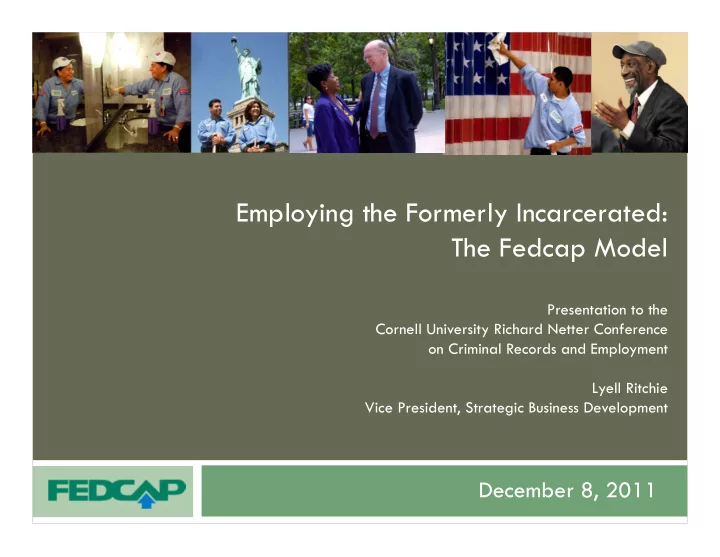 Employing the Formerly Incarcerated:
The Fedcap Model

Presentation to the
Cornell University Richard Netter Conference
on Criminal Records and Employment

Lyell Ritchie
Vice President, Strategic Business Development

FEDCAP

December 8, 2011